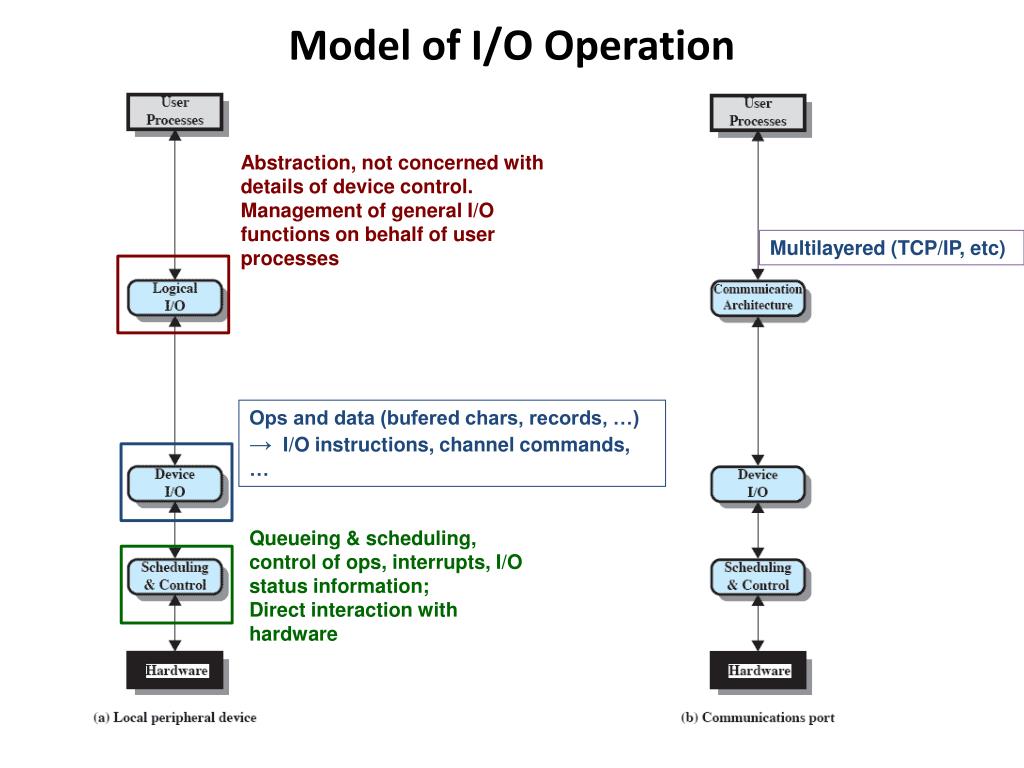 Model of I/O Operation

User Processes

Abstraction, not concerned with details of device control. Management of general I/O functions on behalf of user processes

Logical I/O

Ops and data (bufered chars, records, …) → I/O instructions, channel commands, …

Device I/O

Queueing & scheduling, control of ops, interrupts, I/O status information; Direct interaction with hardware

Scheduling & Control

Hardware

(a) Local peripheral device

User Processes

Multilayered (TCP/IP, etc)

Communication Architecture

Device I/O

Scheduling & Control

Hardware

(b) Communications port